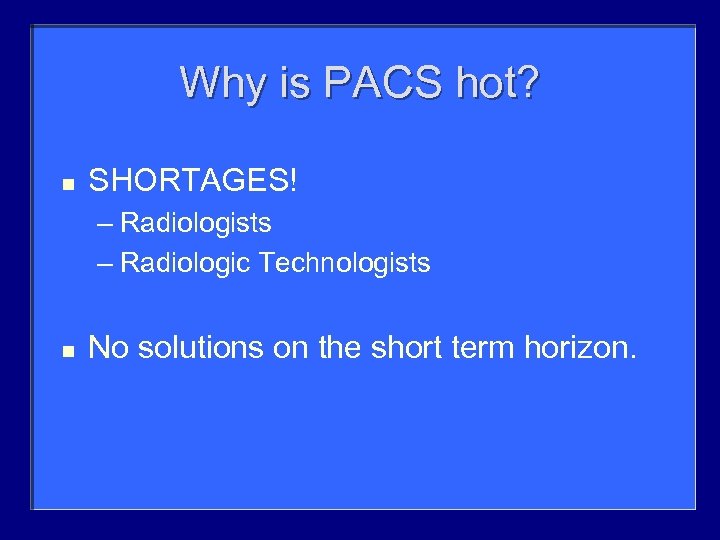 Why is PACS hot?

■ SHORTAGES!
– Radiologists
– Radiologic Technologists

■ No solutions on the short term horizon.